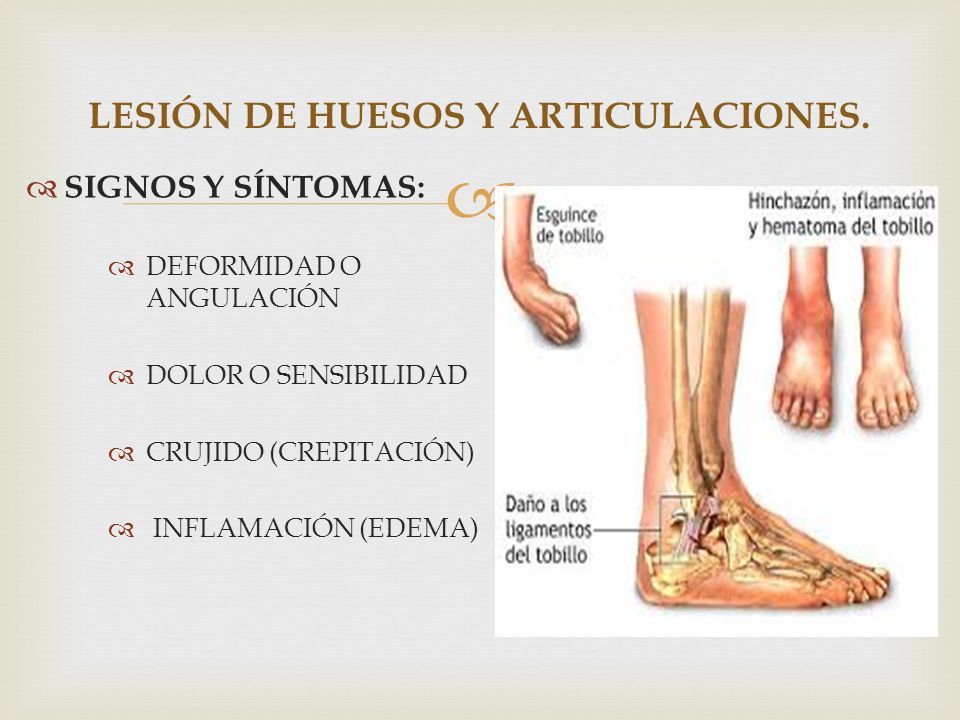 LESIÓN DE HUESOS Y ARTICULACIONES.

SIGNOS Y SÍNTOMAS:

DEFORMIDAD O ANGULACIÓN

DOLOR O SENSIBILIDAD

CRUJIDO (CREPITACIÓN)

INFLAMACIÓN (EDEMA)

Esguince de tobillo

Hinchazón, inflamación y hematoma del tobillo

Daño a los ligamentos del tobillo